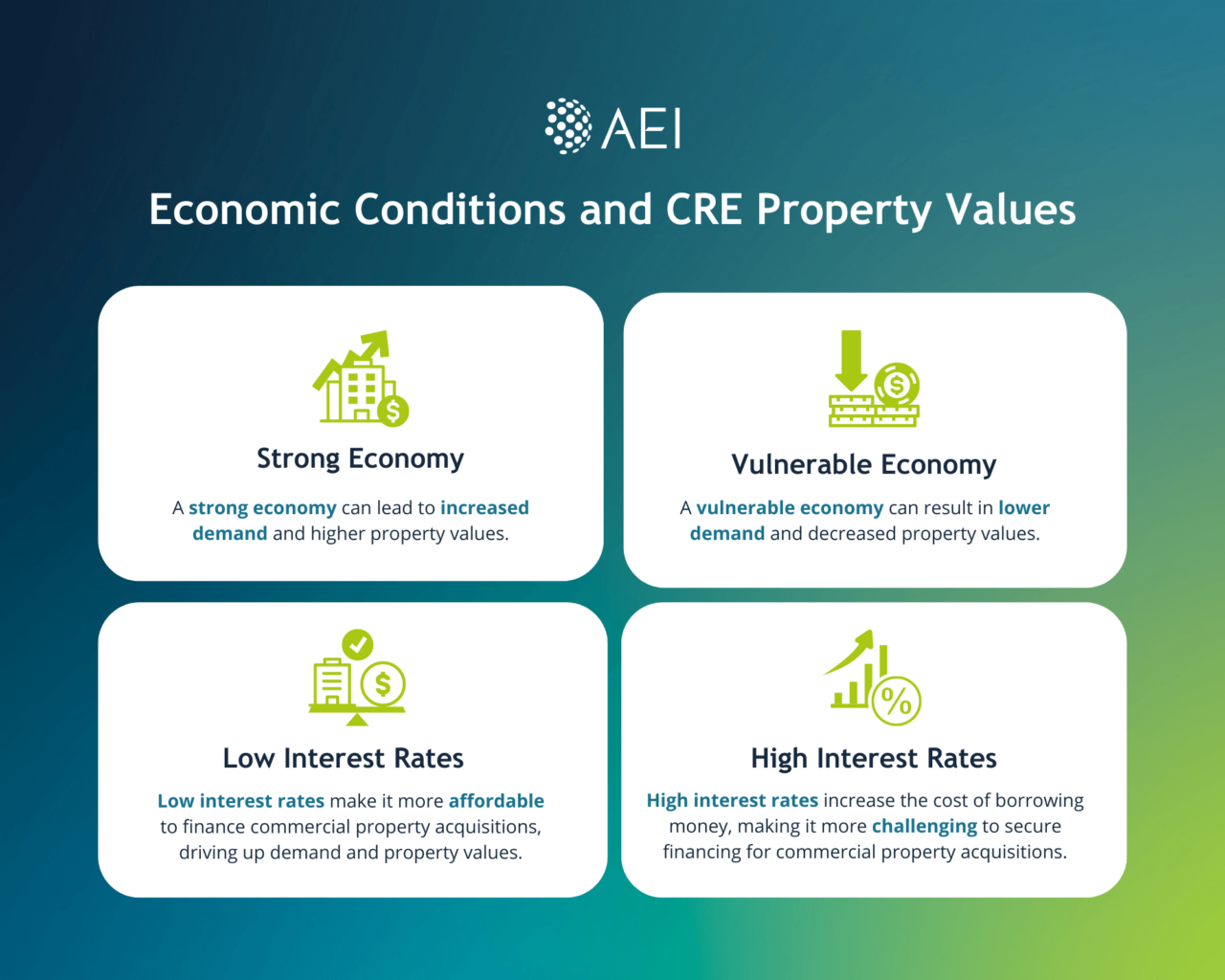 AEI

Economic Conditions and CRE Property Values

Strong Economy

A strong economy can lead to increased demand and higher property values.

Vulnerable Economy

A vulnerable economy can result in lower demand and decreased property values.

Low Interest Rates

Low interest rates make it more affordable to finance commercial property acquisitions, driving up demand and property values.

High Interest Rates

High interest rates increase the cost of borrowing money, making it more challenging to secure financing for commercial property acquisitions.